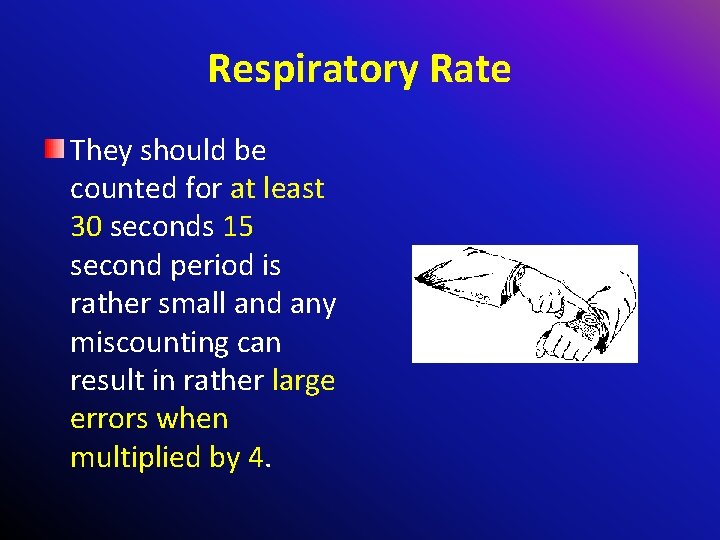 Respiratory Rate

They should be counted for at least 30 seconds 15 second period is rather small and any miscounting can result in rather large errors when multiplied by 4.